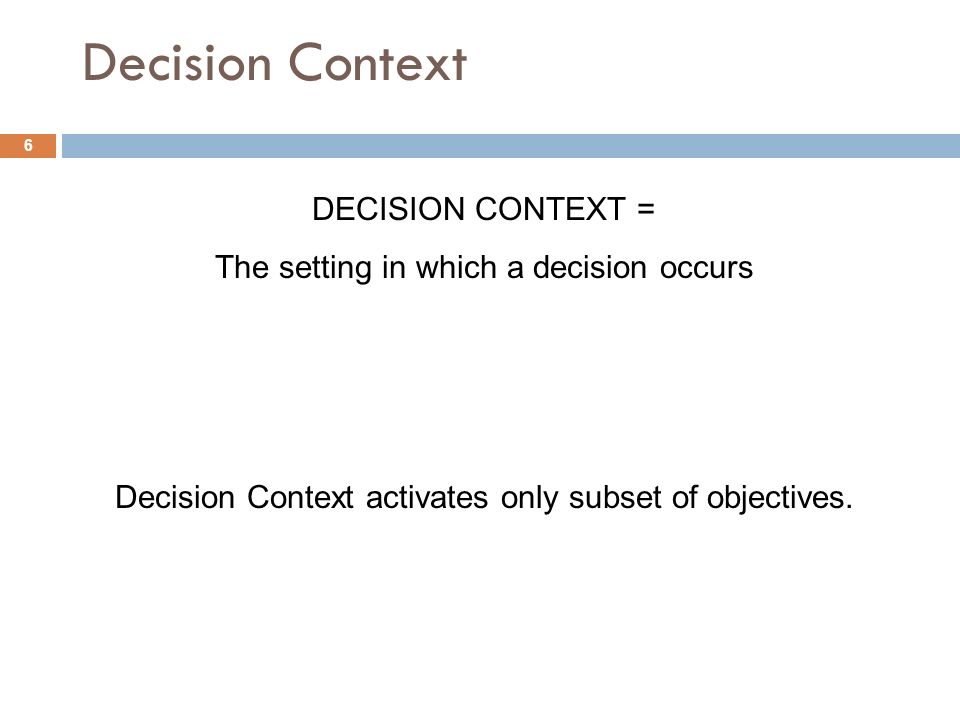 Decision Context

6

DECISION CONTEXT =

The setting in which a decision occurs

Decision Context activates only subset of objectives.